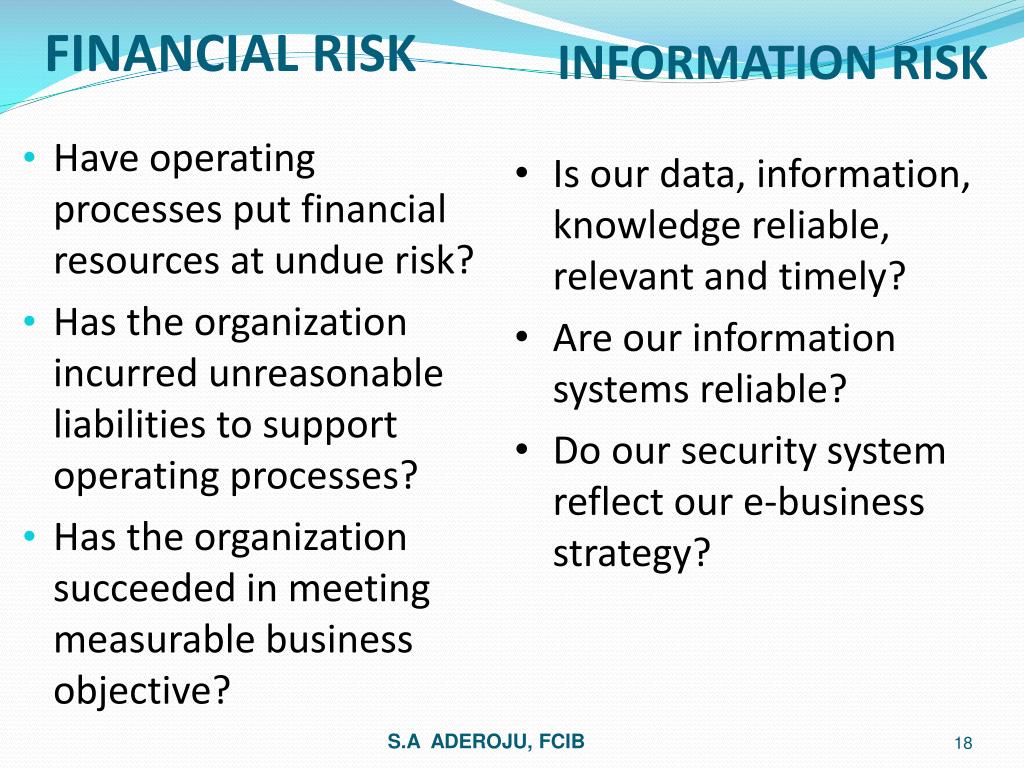 FINANCIAL RISK

• Have operating processes put financial resources at undue risk?
• Has the organization incurred unreasonable liabilities to support operating processes?
• Has the organization succeeded in meeting measurable business objective?

INFORMATION RISK

• Is our data, information, knowledge reliable, relevant and timely?
• Are our information systems reliable?
• Do our security system reflect our e-business strategy?

S.A ADEROJU, FCIB

18